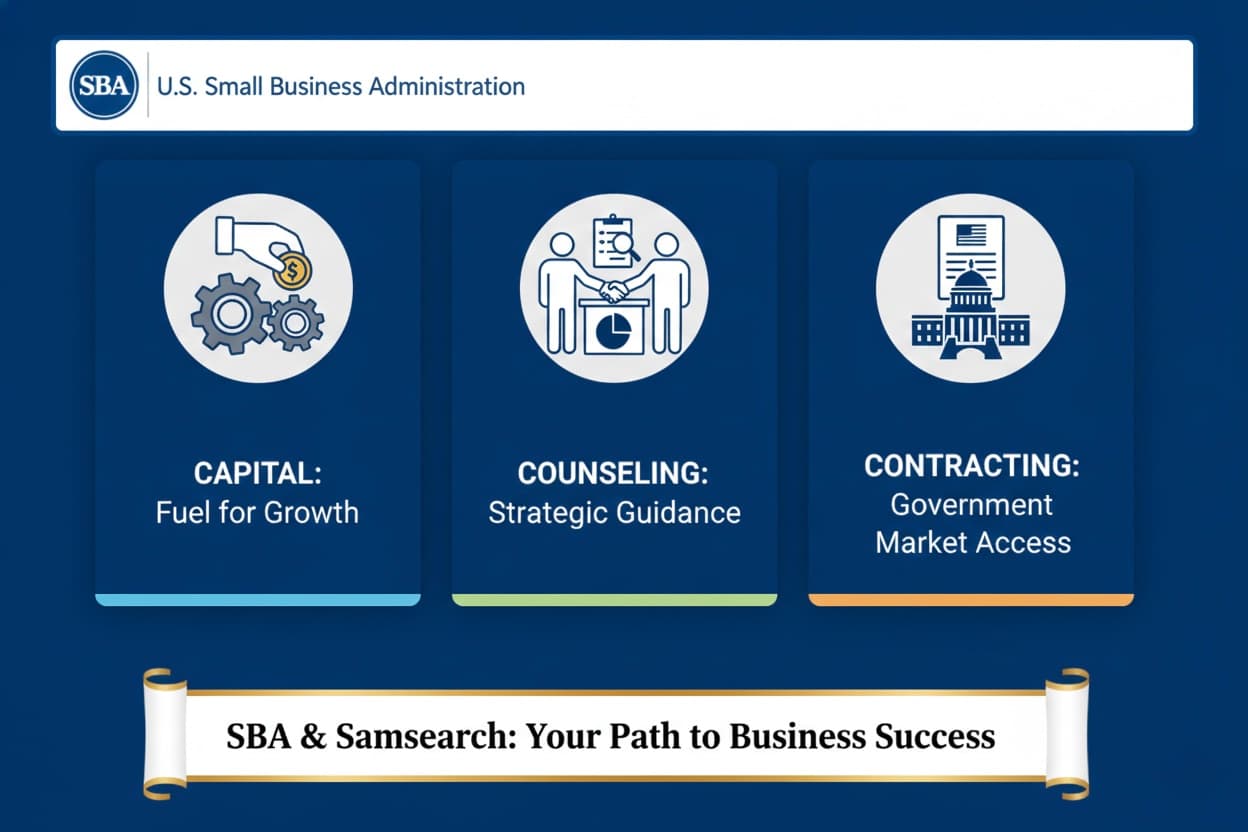 SBA U.S. Small Business Administration

CAPITAL:
Fuel for Growth

COUNSELING:
Strategic Guidance

CONTRACTING:
Government Market Access

SBA & Samsearch: Your Path to Business Success